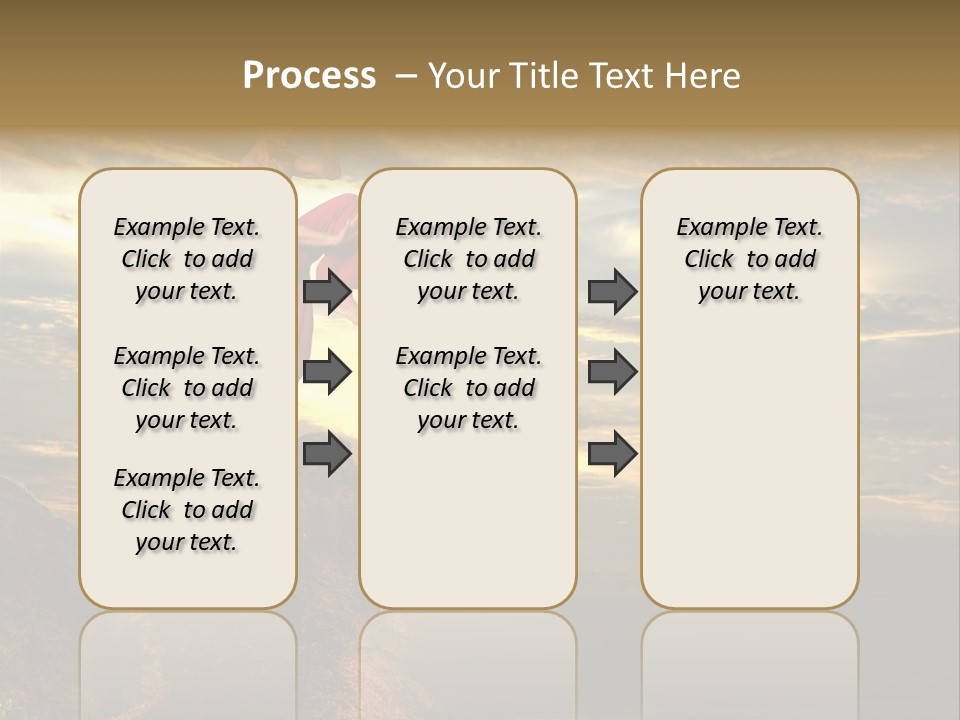 Process – Your Title Text Here

Example Text. Click to add your text.

Example Text. Click to add your text.

Example Text. Click to add your text.

Example Text. Click to add your text.

Example Text. Click to add your text.

Example Text. Click to add your text.